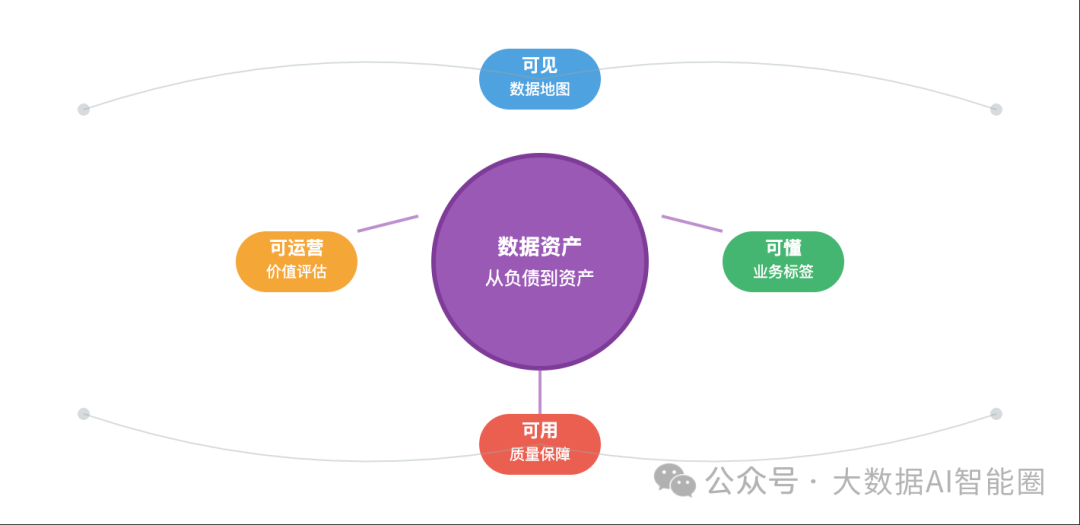 可见
数据地图

可运营
价值评估

数据资产
从负债到资产

可懂
业务标签

可用
质量保障

公众号 · 大数据AI智能圈